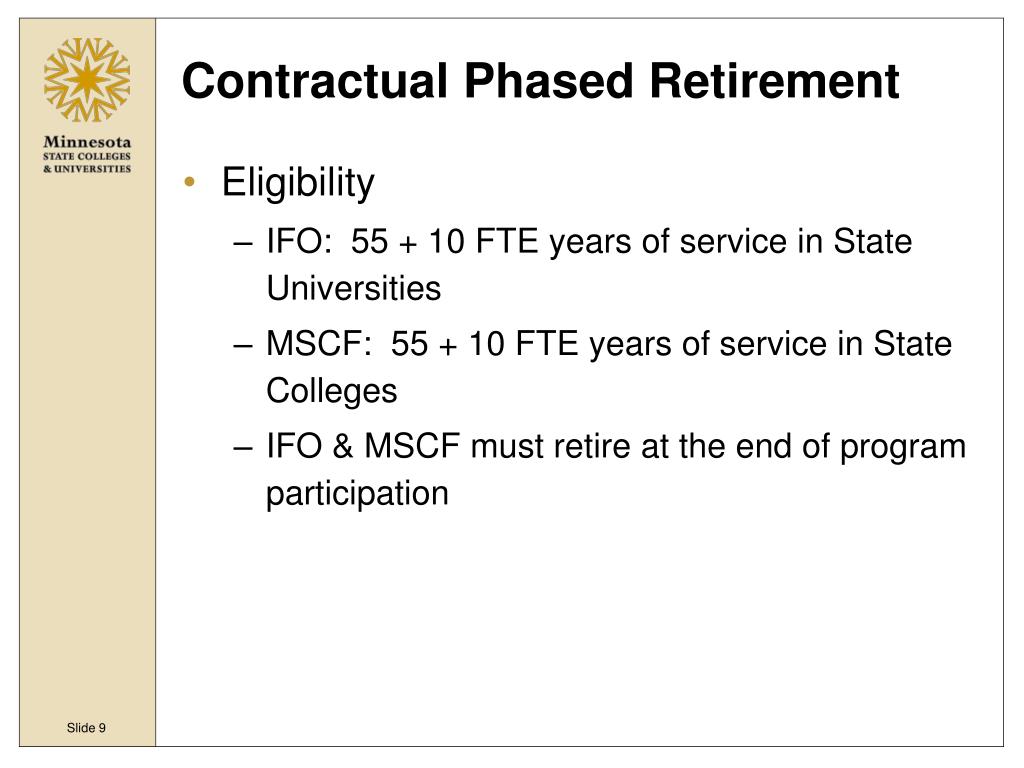 Minnesota
STATE COLLEGES
& UNIVERSITIES

Contractual Phased Retirement

• Eligibility
– IFO: 55 + 10 FTE years of service in State Universities
– MSCF: 55 + 10 FTE years of service in State Colleges
– IFO & MSCF must retire at the end of program participation

Slide 9